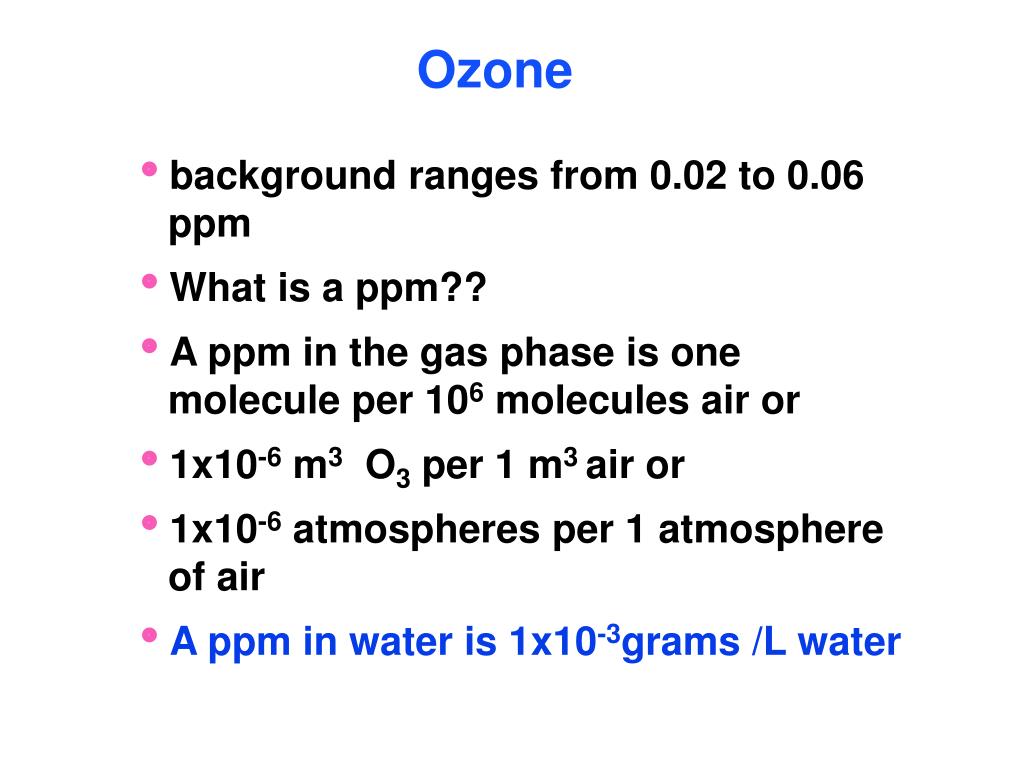 Ozone

• background ranges from 0.02 to 0.06 ppm
• What is a ppm??
• A ppm in the gas phase is one molecule per $10^6$ molecules air or
• $1x10^{-6}$ $m^3$ $O_3$ per 1 $m^3$ air or
• $1x10^{-6}$ atmospheres per 1 atmosphere of air
• A ppm in water is $1x10^{-3}$grams /L water